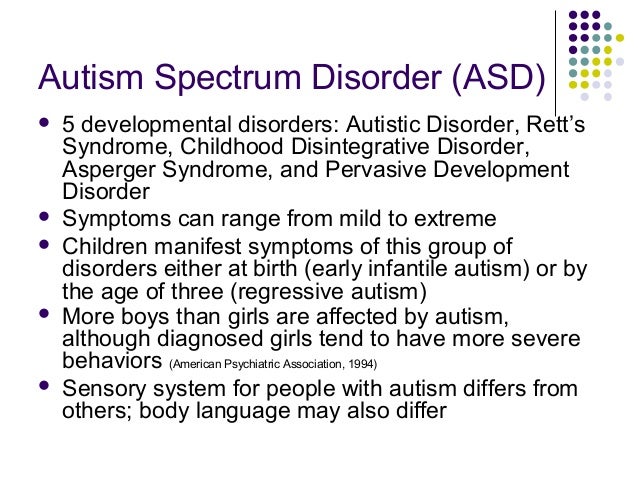 Autism Spectrum Disorder (ASD)

- 5 developmental disorders: Autistic Disorder, Rett's Syndrome, Childhood Disintegrative Disorder, Asperger Syndrome, and Pervasive Development Disorder
- Symptoms can range from mild to extreme
- Children manifest symptoms of this group of disorders either at birth (early infantile autism) or by the age of three (regressive autism)
- More boys than girls are affected by autism, although diagnosed girls tend to have more severe behaviors (American Psychiatric Association, 1994)
- Sensory system for people with autism differs from others; body language may also differ